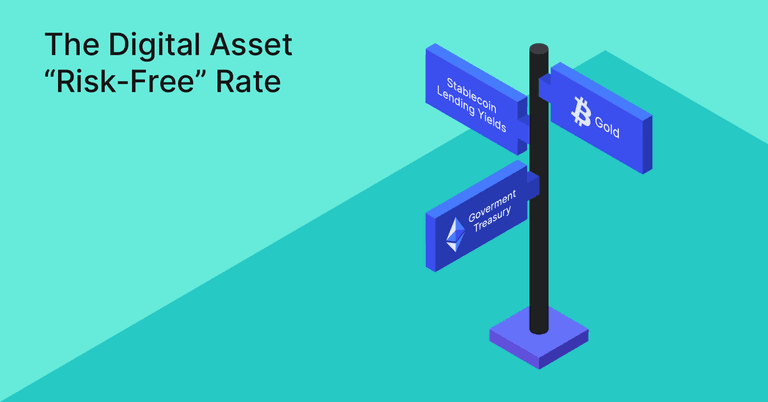 The Digital Asset "Risk-Free" Rate

Stablecoin Lending Yields

Gold

Goverment Treasury